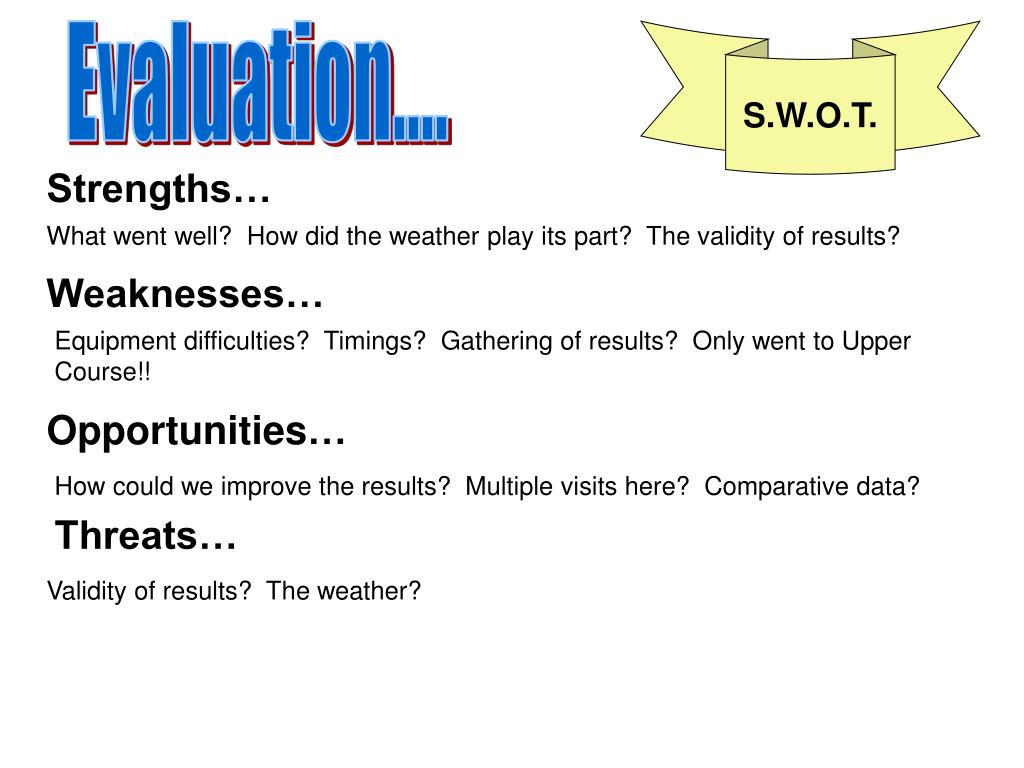 Evaluation....

S.W.O.T.

Strengths…

What went well? How did the weather play its part? The validity of results?

Weaknesses…

Equipment difficulties? Timings? Gathering of results? Only went to Upper Course!!

Opportunities…

How could we improve the results? Multiple visits here? Comparative data?

Threats…

Validity of results? The weather?